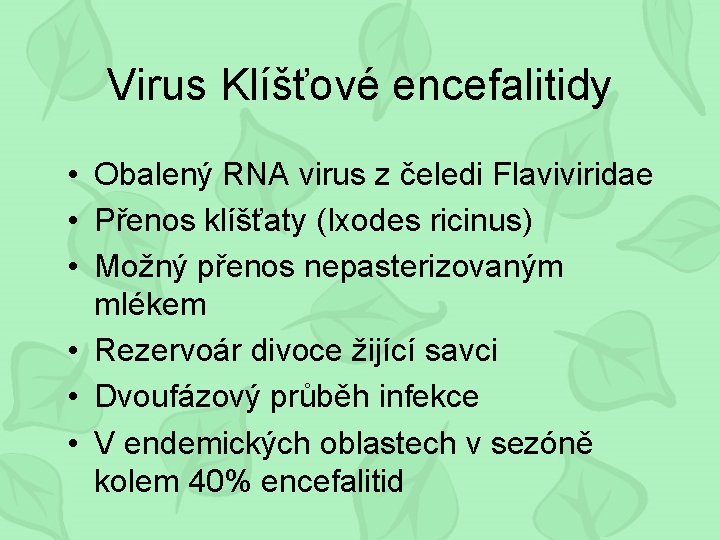 Virus Klíšťové encefalitidy

• Obalený RNA virus z čeledi Flaviviridae
• Přenos klíšťaty (Ixodes ricinus)
• Možný přenos nepasterizovaným mlékem
• Rezervoár divoce žijící savci
• Dvoufázový průběh infekce
• V endemických oblastech v sezóně kolem 40% encefalitid